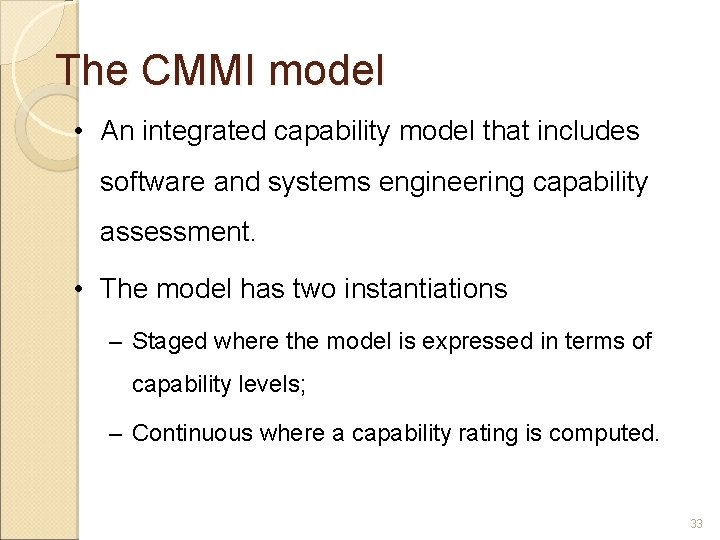 The CMMI model

• An integrated capability model that includes software and systems engineering capability assessment.

• The model has two instantiations

– Staged where the model is expressed in terms of capability levels;

– Continuous where a capability rating is computed.

33